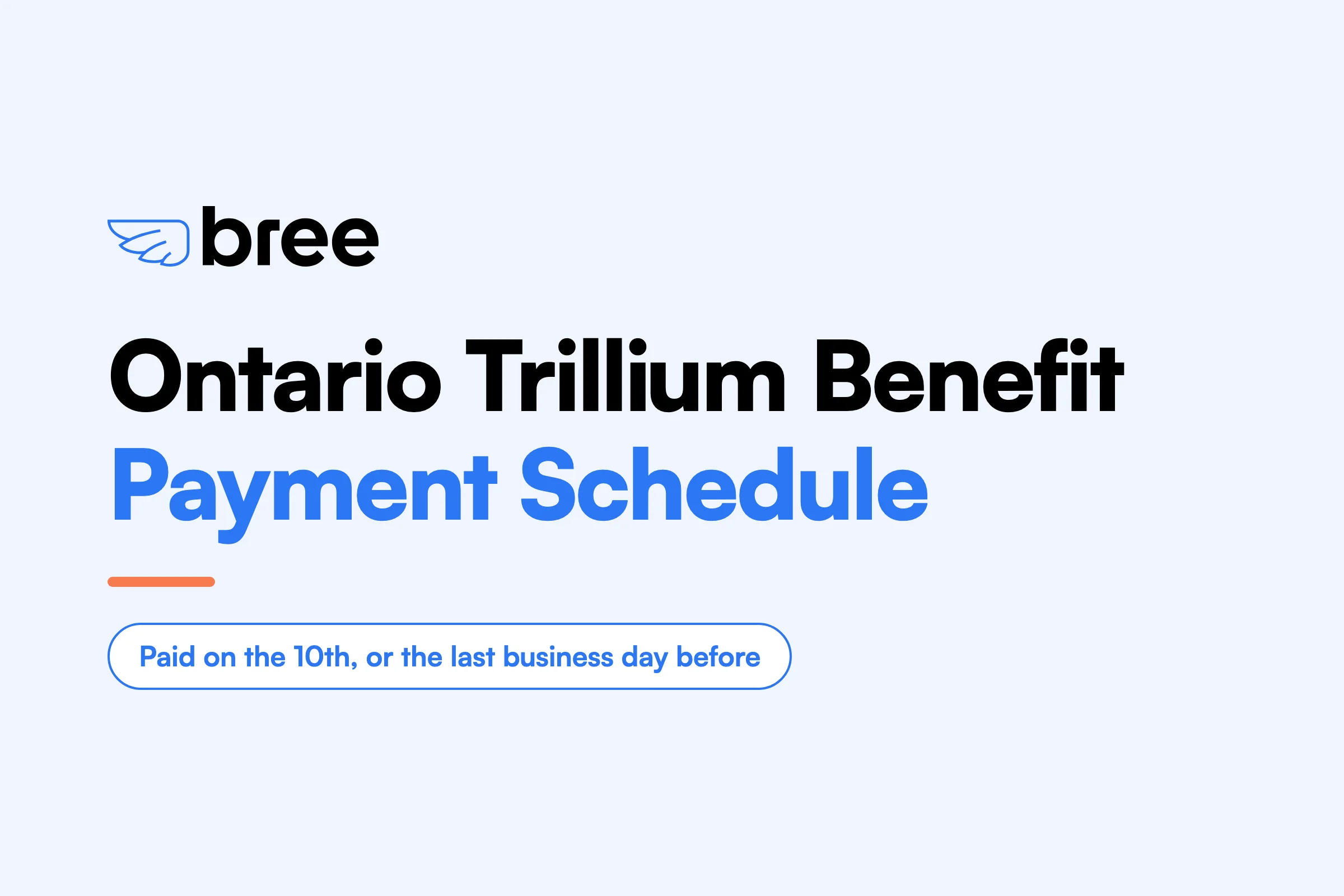 bree

Ontario Trillium Benefit
Payment Schedule

Paid on the 10th, or the last business day before